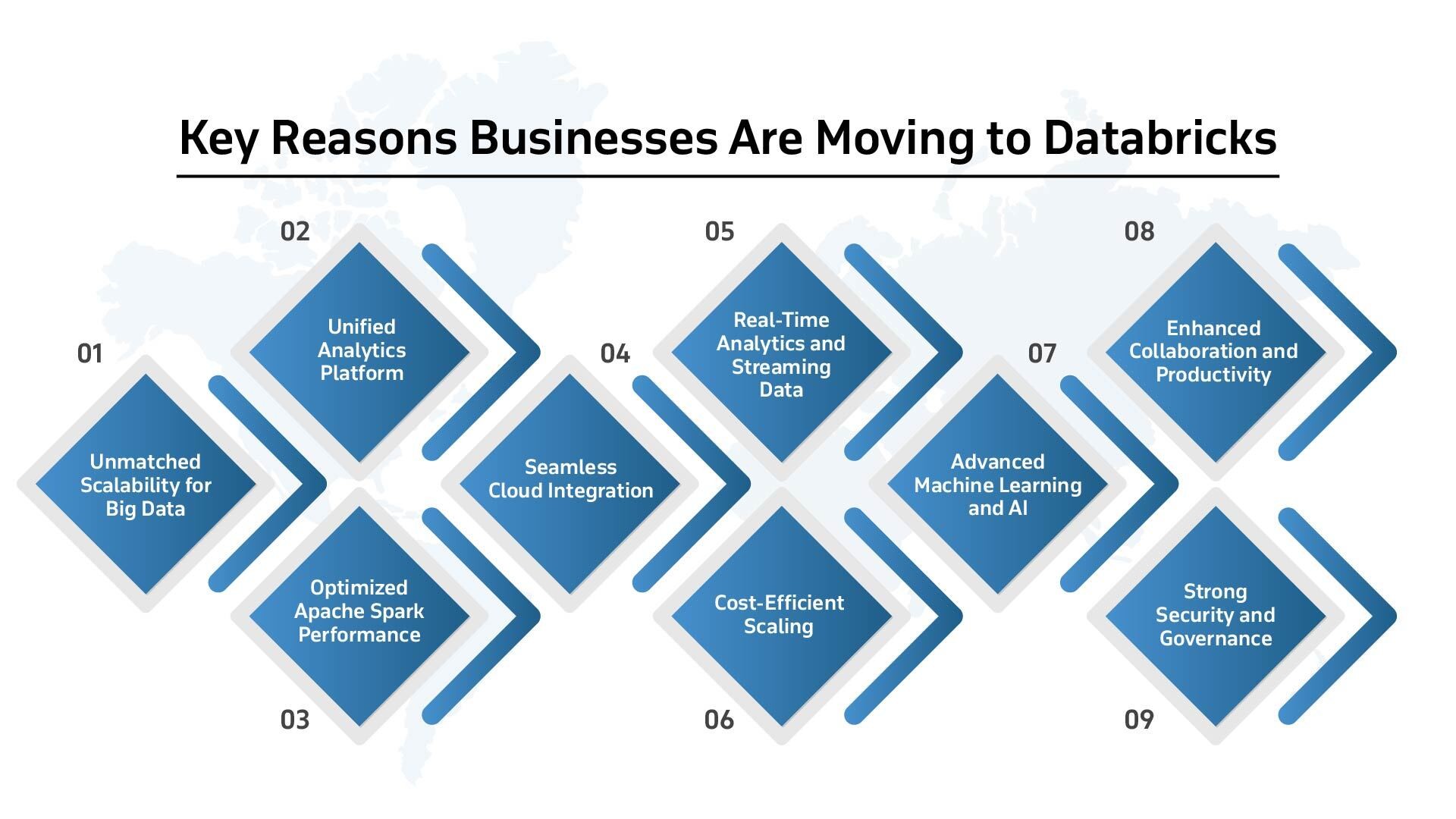 Key Reasons Businesses Are Moving to Databricks

01
Unmatched Scalability for Big Data

02
Unified Analytics Platform

03
Optimized Apache Spark Performance

04
Seamless Cloud Integration

05
Real-Time Analytics and Streaming Data

06
Cost-Efficient Scaling

07
Advanced Machine Learning and AI

08
Enhanced Collaboration and Productivity

09
Strong Security and Governance